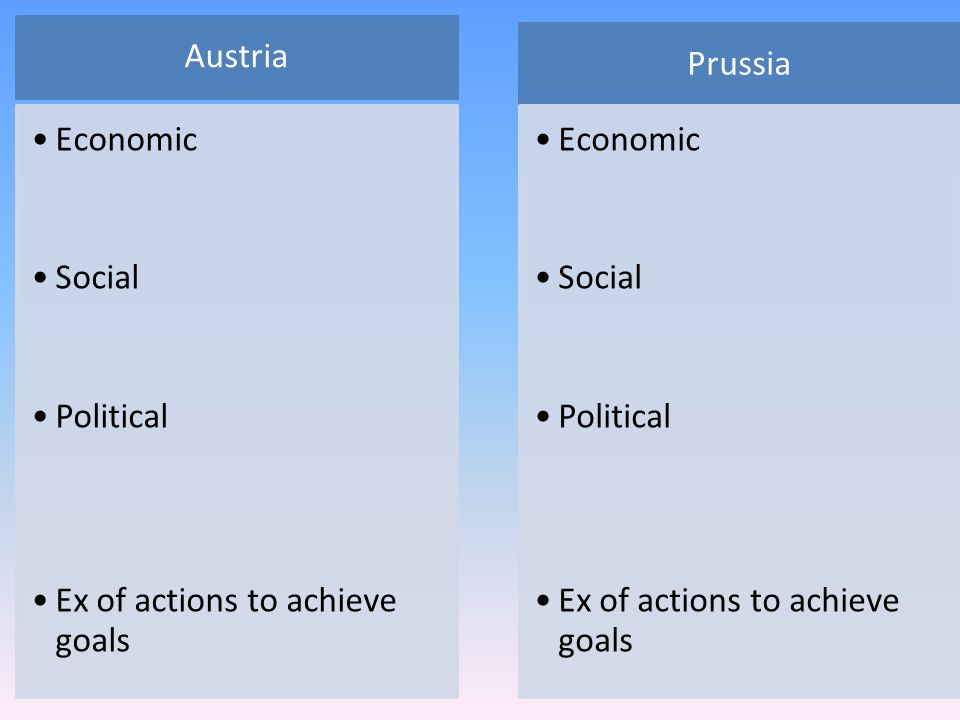 Austria

• Economic

• Social

• Political

• Ex of actions to achieve goals

Prussia

• Economic

• Social

• Political

• Ex of actions to achieve goals